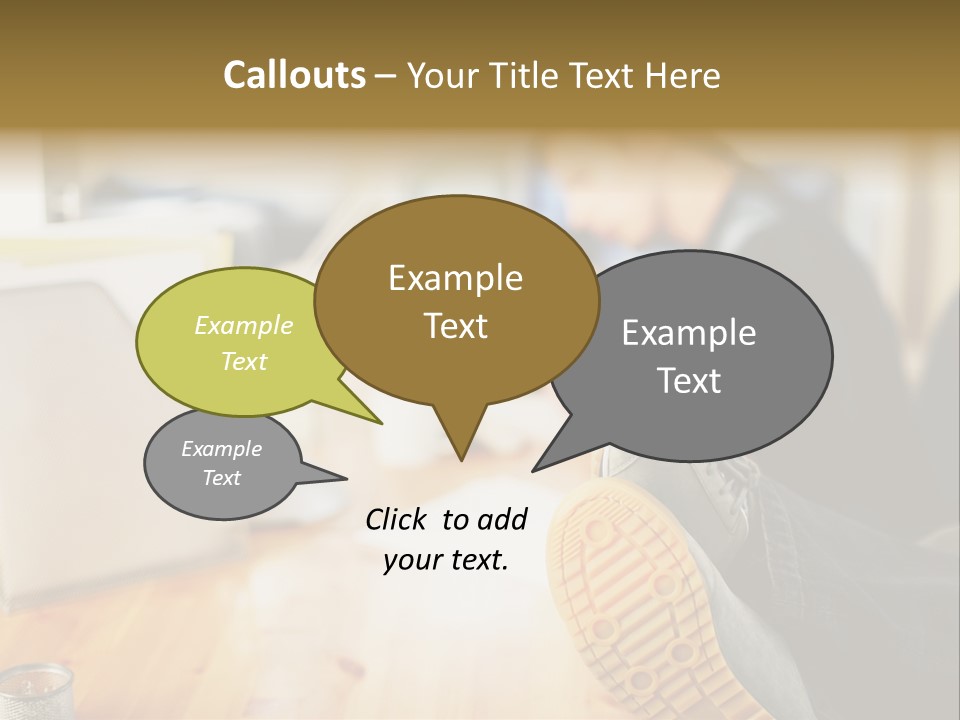 Callouts – Your Title Text Here

Example Text

Example Text

Example Text

Example Text

Click to add your text.